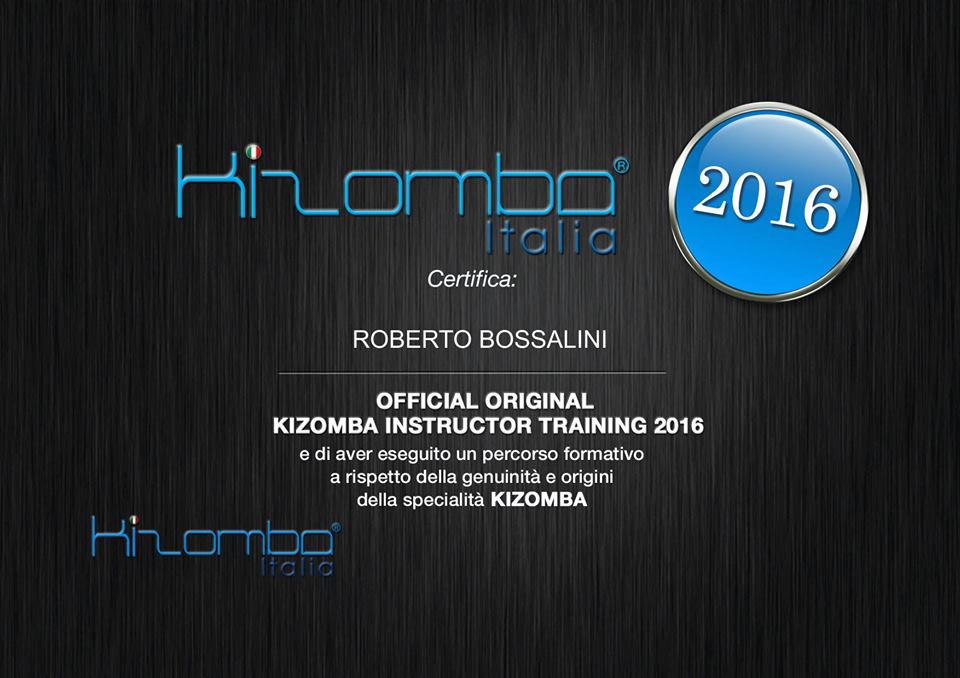 Kizomba®
Italia

2016

Certifica:

ROBERTO BOSSALINI

OFFICIAL ORIGINAL
KIZOMBA INSTRUCTOR TRAINING 2016
e di aver eseguito un percorso formativo
a rispetto della genuinità e origini
della specialità KIZOMBA

Kizomba®
Italia